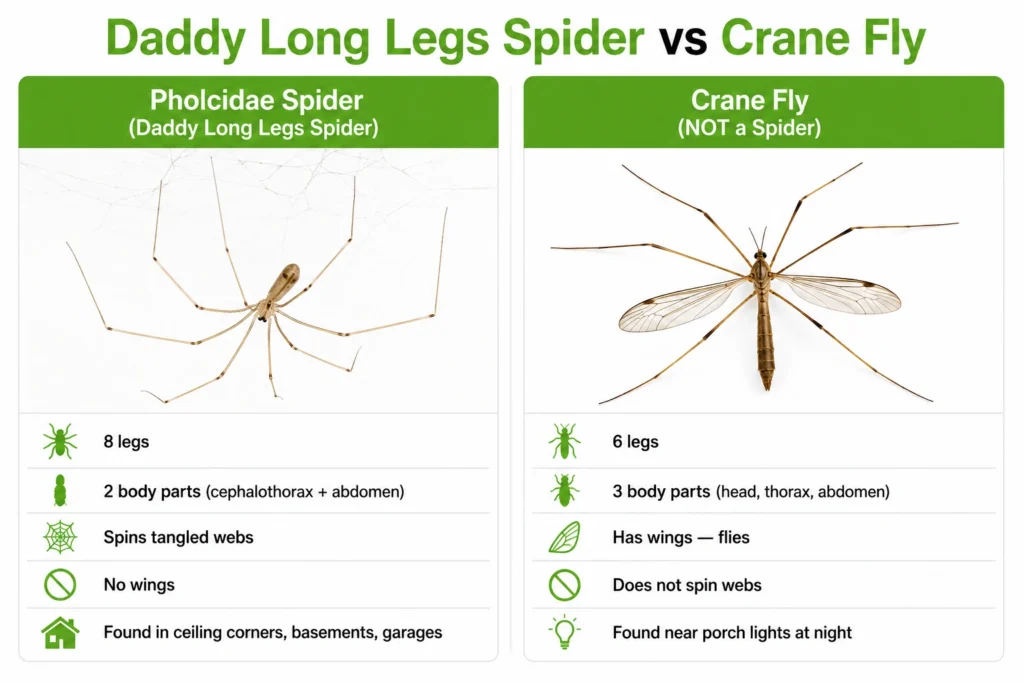 Daddy Long Legs Spider vs Crane Fly

Pholcidae Spider
(Daddy Long Legs Spider)

8 legs

2 body parts (cephalothorax + abdomen)

Spins tangled webs

No wings

Found in ceiling corners, basements, garages

Crane Fly
(NOT a Spider)

6 legs

3 body parts (head, thorax, abdomen)

Has wings — flies

Does not spin webs

Found near porch lights at night